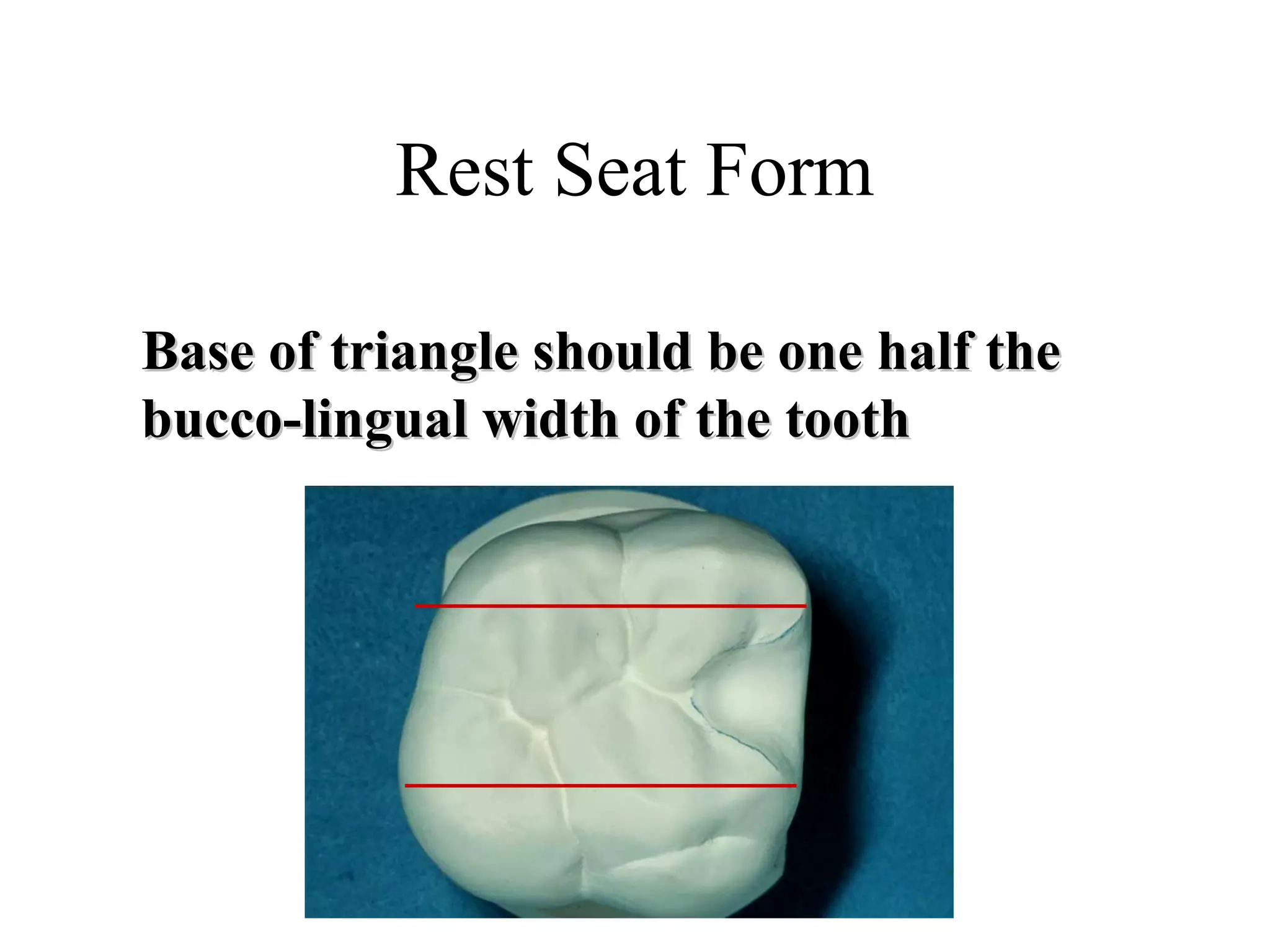 Rest Seat Form

Base of triangle should be one half the bucco-lingual width of the tooth